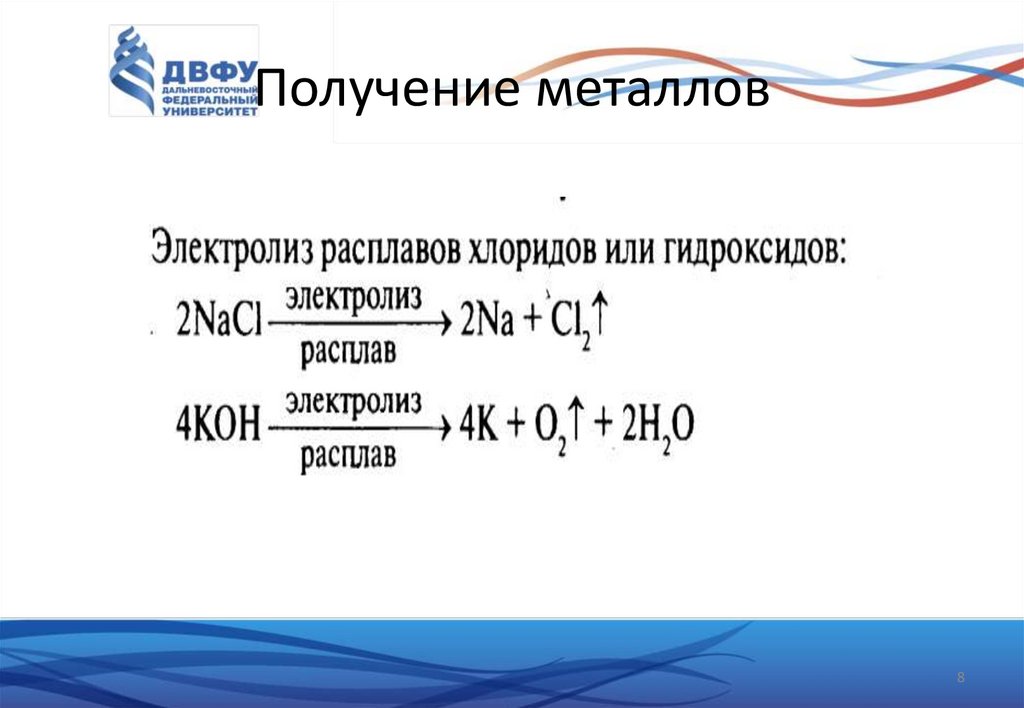 ДВФУ
ДАЛЬНЕВОСТОЧНЫЙ ФЕДЕРАЛЬНЫЙ УНИВЕРСИТЕТ

Получение металлов

Электролиз расплавов хлоридов или гидроксидов:

$2NaCl \xrightarrow[\text{расплав}]{\text{электролиз}} 2Na + Cl_2\uparrow$

$4KOH \xrightarrow[\text{расплав}]{\text{электролиз}} 4K + O_2\uparrow + 2H_2O$

8